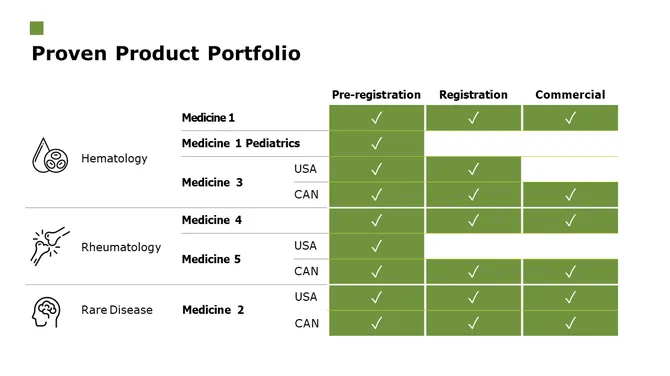 Proven Product Portfolio

| | | | Pre-registration | Registration | Commercial |
|---|---|---|---|---|---|
| Hematology | Medicine 1 | | ✓ | ✓ | ✓ |
| | Medicine 1 Pediatrics | | ✓ | | |
| | Medicine 3 | USA | ✓ | ✓ | |
| | | CAN | ✓ | ✓ | ✓ |
| Rheumatology | Medicine 4 | | ✓ | ✓ | ✓ |
| | Medicine 5 | USA | ✓ | | |
| | | CAN | ✓ | ✓ | ✓ |
| Rare Disease | Medicine 2 | USA | ✓ | ✓ | ✓ |
| | | CAN | ✓ | ✓ | ✓ |